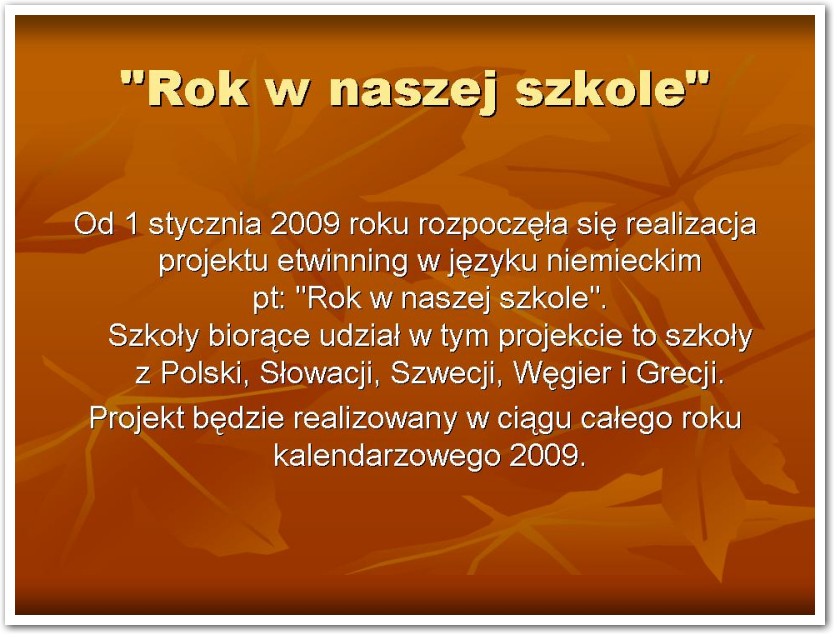 "Rok w naszej szkole"

Od 1 stycznia 2009 roku rozpoczęła się realizacja projektu etwinning w języku niemieckim pt: "Rok w naszej szkole". Szkoły biorące udział w tym projekcie to szkoły z Polski, Słowacji, Szwecji, Węgier i Grecji.

Projekt będzie realizowany w ciągu całego roku kalendarzowego 2009.